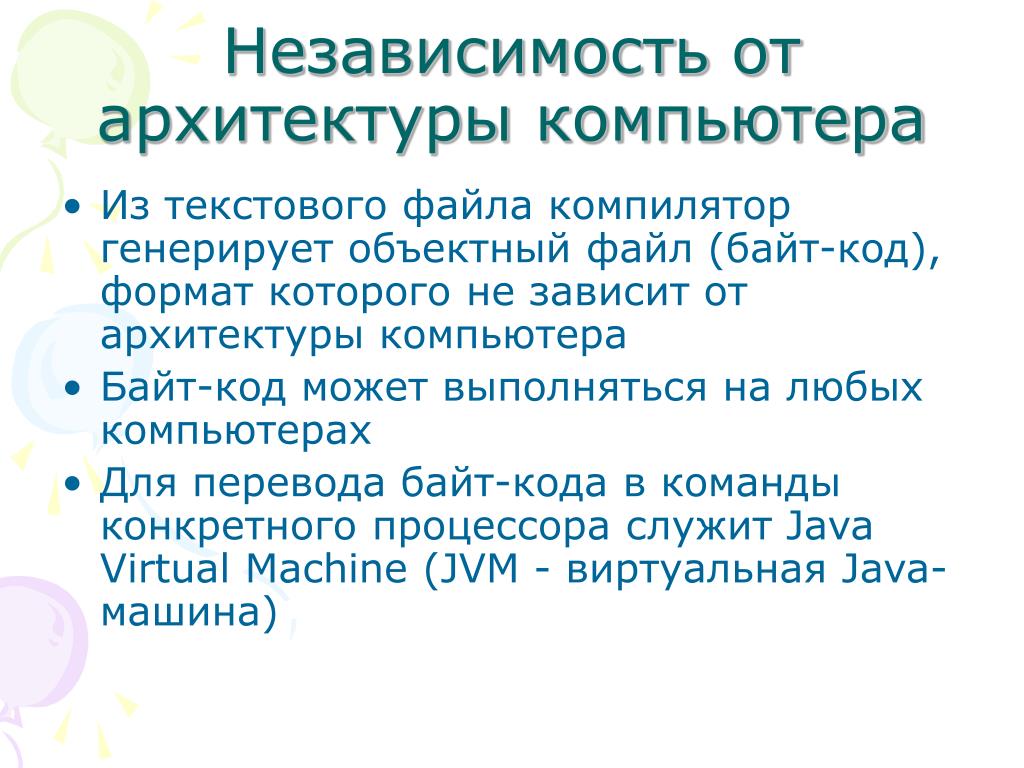 Независимость от архитектуры компьютера

• Из текстового файла компилятор генерирует объектный файл (байт-код), формат которого не зависит от архитектуры компьютера
• Байт-код может выполняться на любых компьютерах
• Для перевода байт-кода в команды конкретного процессора служит Java Virtual Machine (JVM - виртуальная Java-машина)